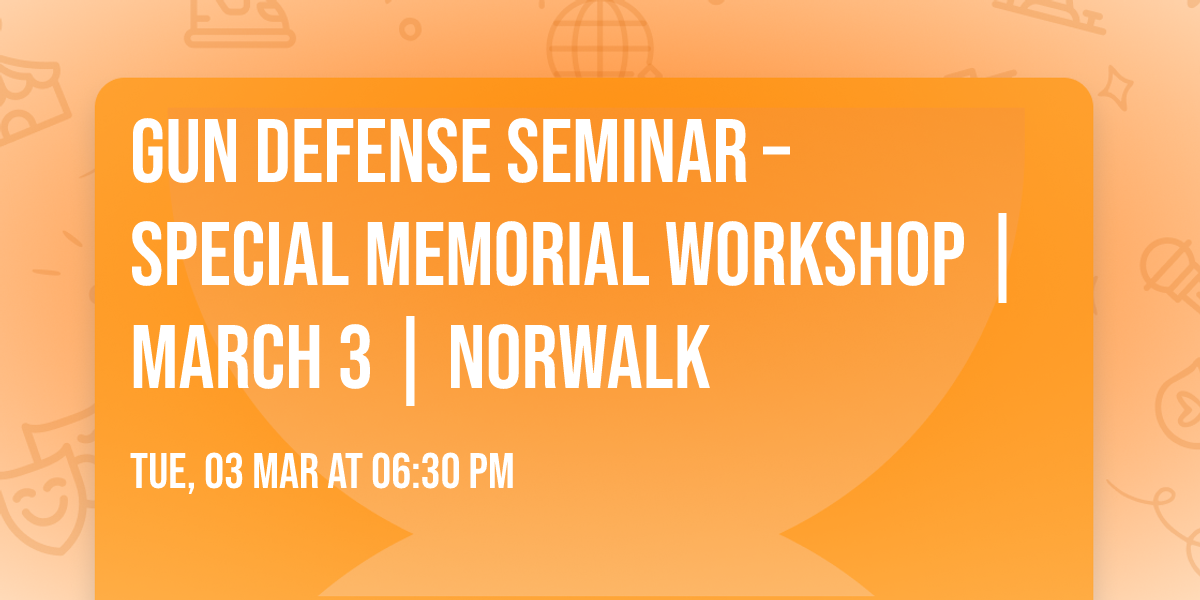 GUN DEFENSE SEMINAR – SPECIAL MEMORIAL WORKSHOP | MARCH 3 | NORWALK

TUE, 03 MAR AT 06:30 PM